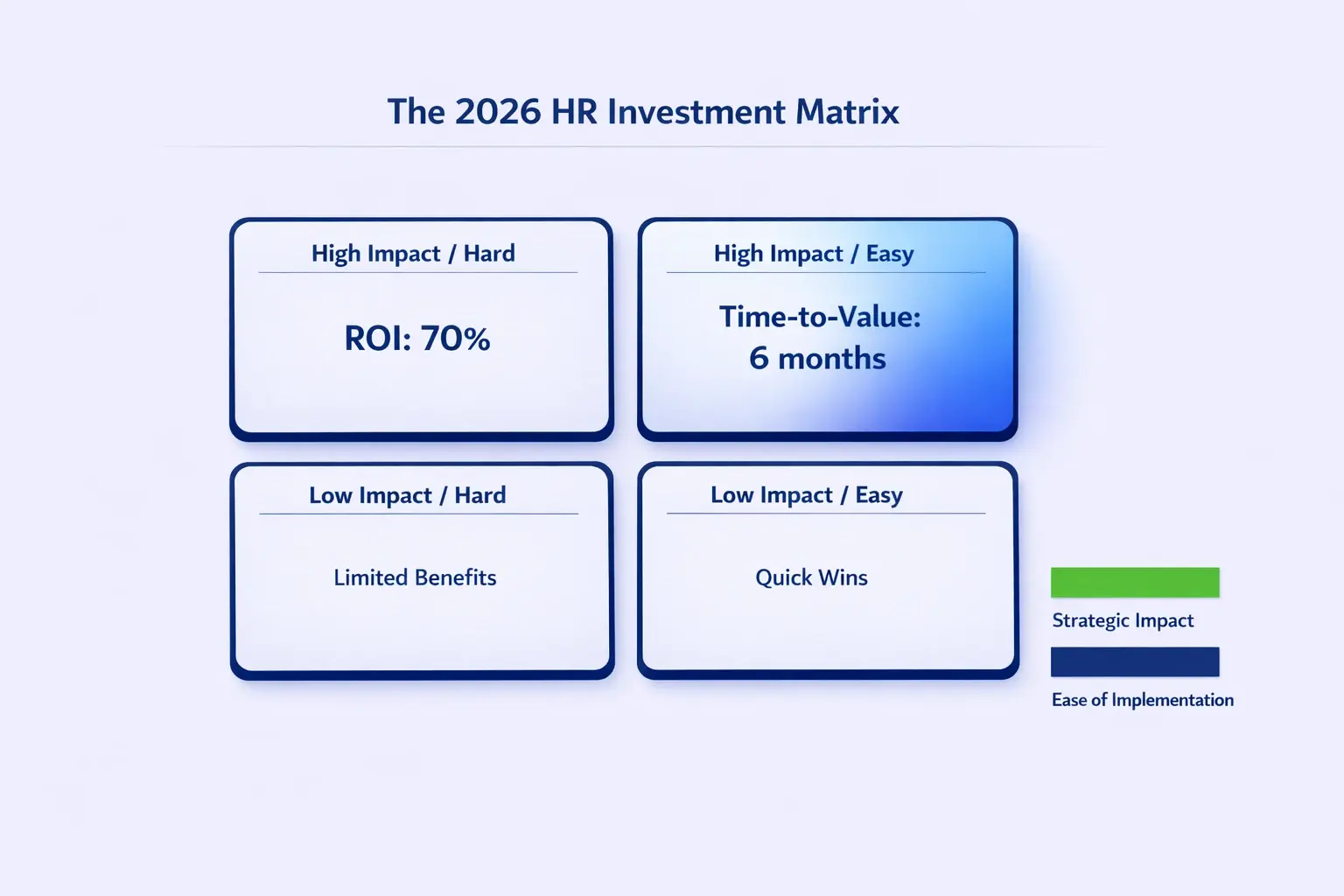 The 2026 HR Investment Matrix

High Impact / Hard

ROI: 70%

High Impact / Easy

Time-to-Value:
6 months

Low Impact / Hard

Limited Benefits

Low Impact / Easy

Quick Wins

Strategic Impact

Ease of Implementation